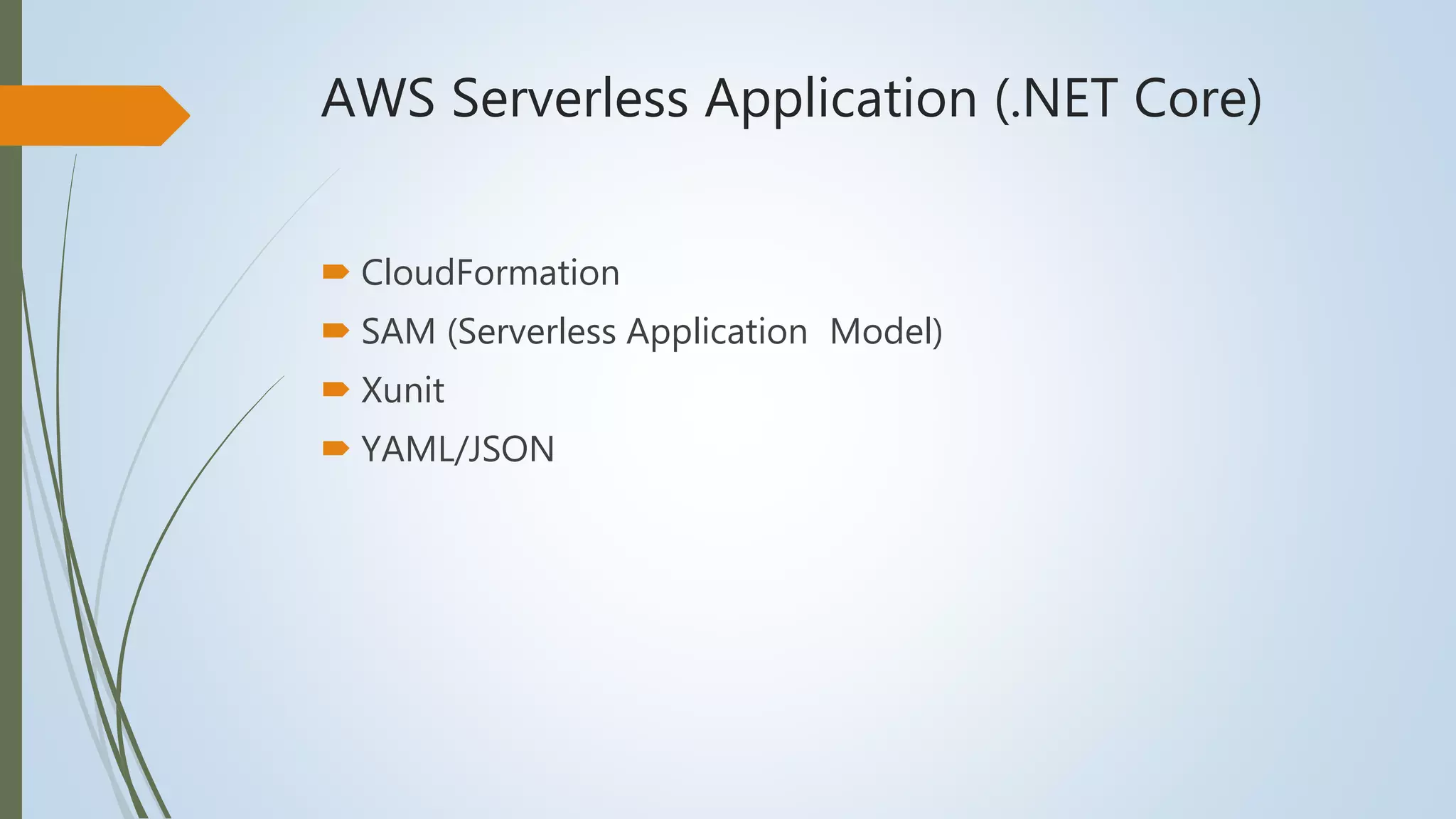 AWS Serverless Application (.NET Core)

CloudFormation

SAM (Serverless Application  Model)

Xunit

YAML/JSON